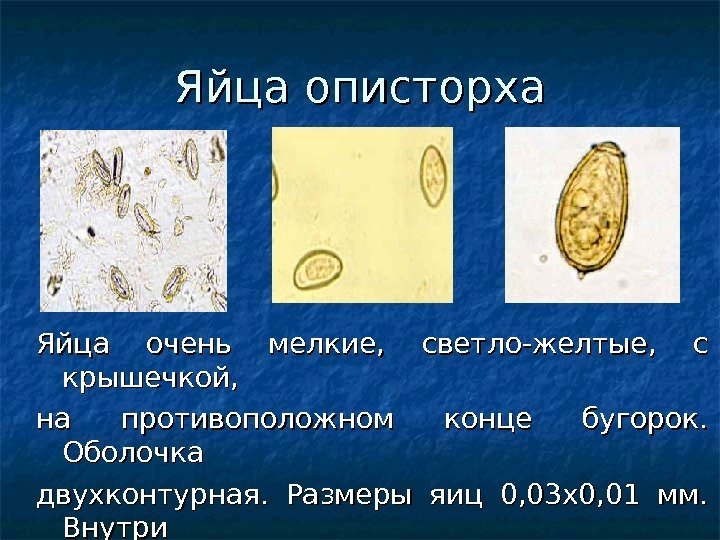 Яйца описторха

Яйца очень мелкие, светло-желтые, с крышечкой,

на противоположном конце бугорок. Оболочка

двухконтурная. Размеры яиц 0,03х0,01 мм. Внутри